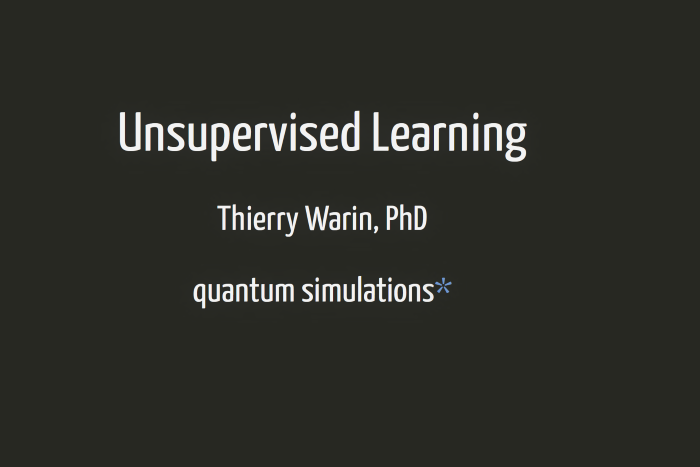 Unsupervised Learning

Thierry Warin, PhD

quantum simulations*